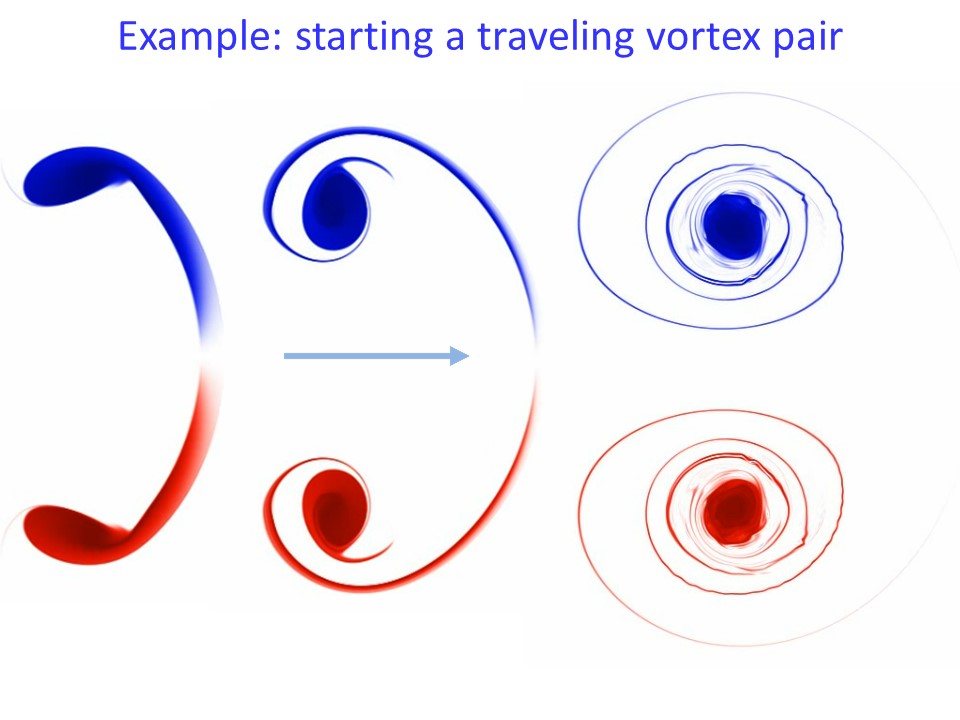 Example: starting a traveling vortex pair